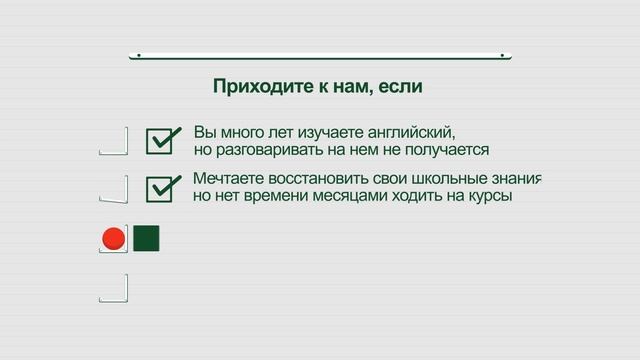 Приходите к нам, если

Вы много лет изучаете английский, но разговаривать на нем не получается

Мечтаете восстановить свои школьные знания но нет времени месяцами ходить на курсы